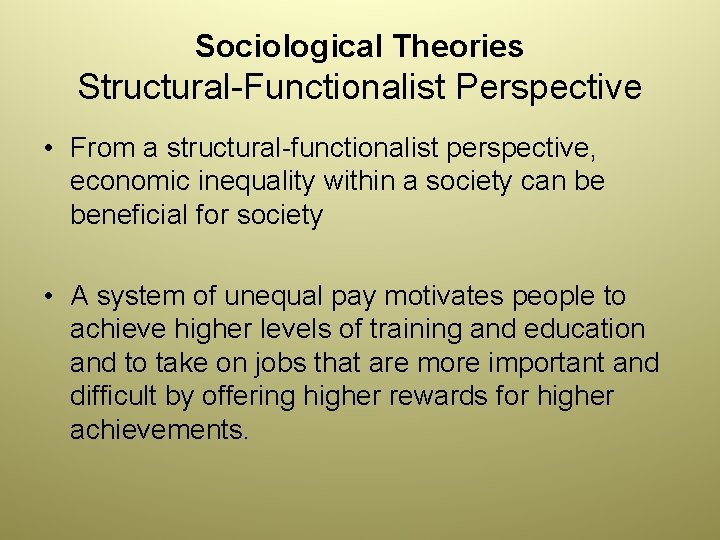 Sociological Theories
Structural-Functionalist Perspective

• From a structural-functionalist perspective, economic inequality within a society can be beneficial for society

• A system of unequal pay motivates people to achieve higher levels of training and education and to take on jobs that are more important and difficult by offering higher rewards for higher achievements.